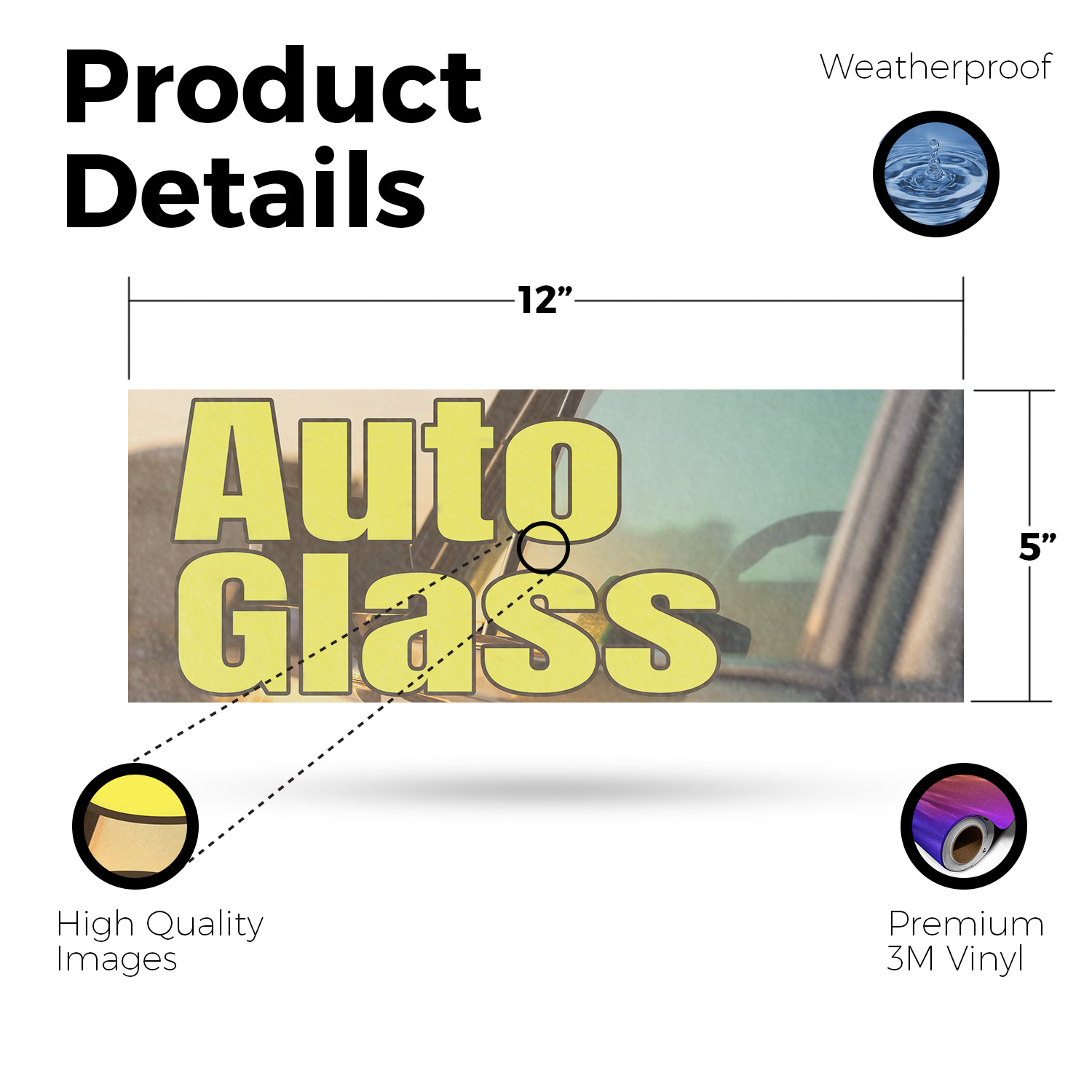 Product Details

Weatherproof

12”

Auto Glass

5”

High Quality Images

Premium 3M Vinyl